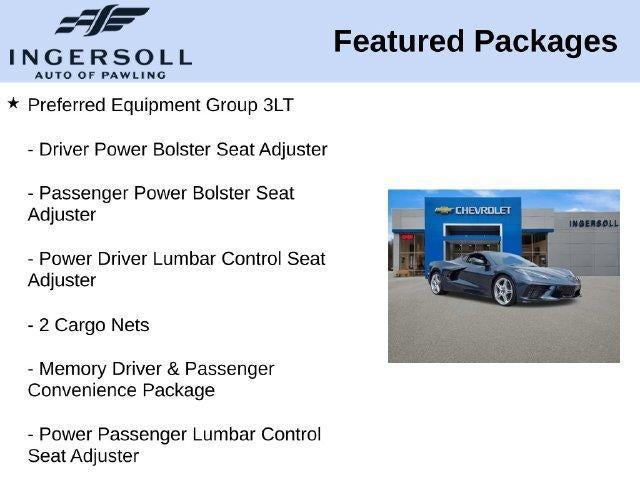 INGERSOLL
AUTO OF PAWLING

Featured Packages

★ Preferred Equipment Group 3LT

- Driver Power Bolster Seat Adjuster

- Passenger Power Bolster Seat Adjuster

- Power Driver Lumbar Control Seat Adjuster

- 2 Cargo Nets

- Memory Driver & Passenger Convenience Package

- Power Passenger Lumbar Control Seat Adjuster

CHEVROLET

INGERSOLL